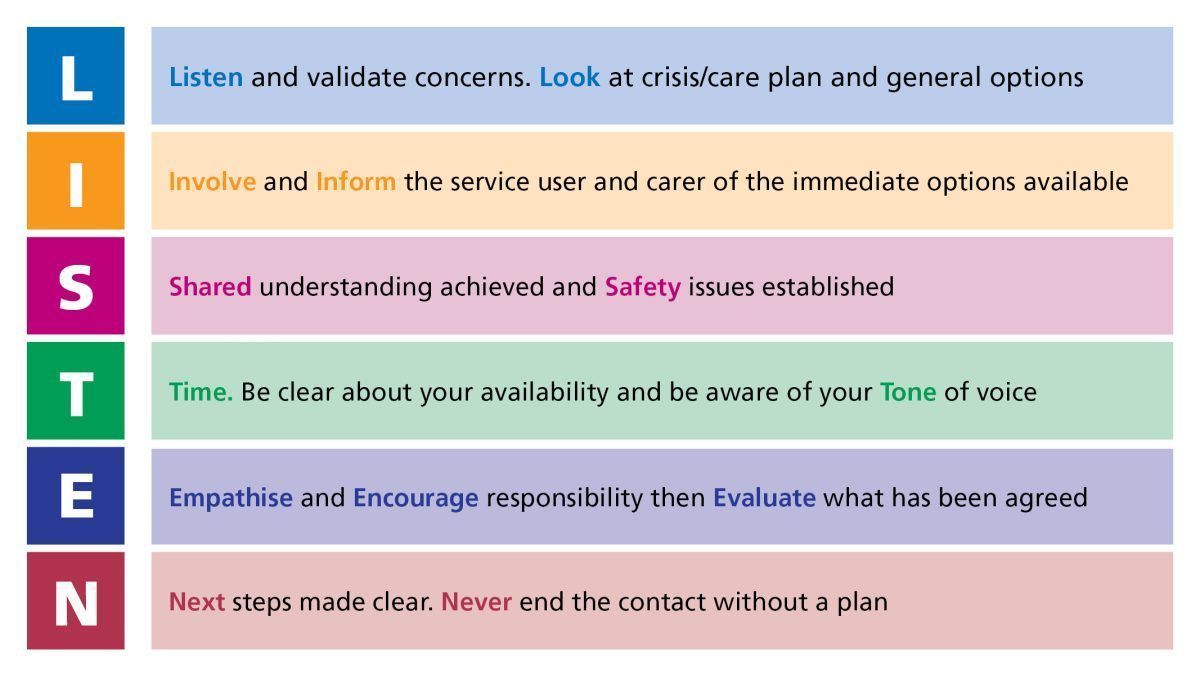 L Listen and validate concerns. Look at crisis/care plan and general options

I Involve and Inform the service user and carer of the immediate options available

S Shared understanding achieved and Safety issues established

T Time. Be clear about your availability and be aware of your Tone of voice

E Empathise and Encourage responsibility then Evaluate what has been agreed

N Next steps made clear. Never end the contact without a plan